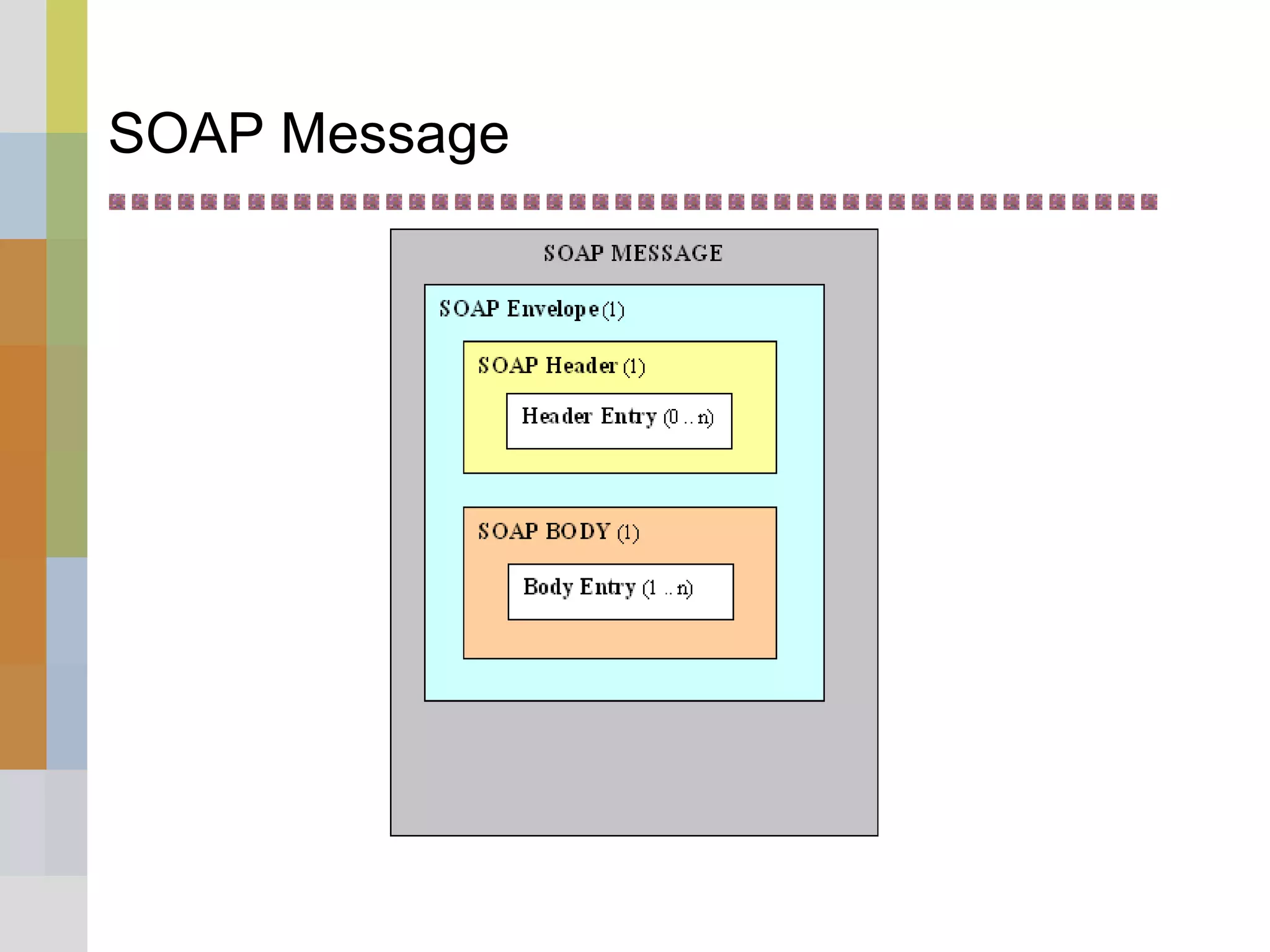 SOAP Message

SOAP MESSAGE

SOAP Envelope (1)

SOAP Header (1)

Header Entry (0 .. n)

SOAP BODY (1)

Body Entry (1 .. n)